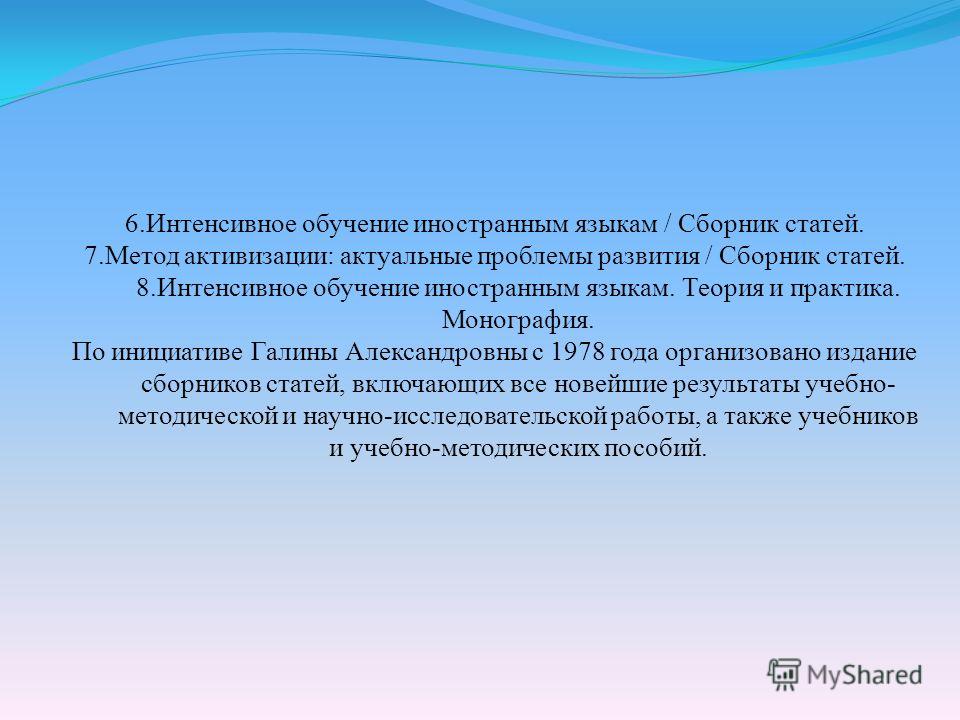 6.Интенсивное обучение иностранным языкам / Сборник статей.
7.Метод активизации: актуальные проблемы развития / Сборник статей.
8.Интенсивное обучение иностранным языкам. Теория и практика. Монография.

По инициативе Галины Александровны с 1978 года организовано издание сборников статей, включающих все новейшие результаты учебно-методической и научно-исследовательской работы, а также учебников и учебно-методических пособий.

MyShared